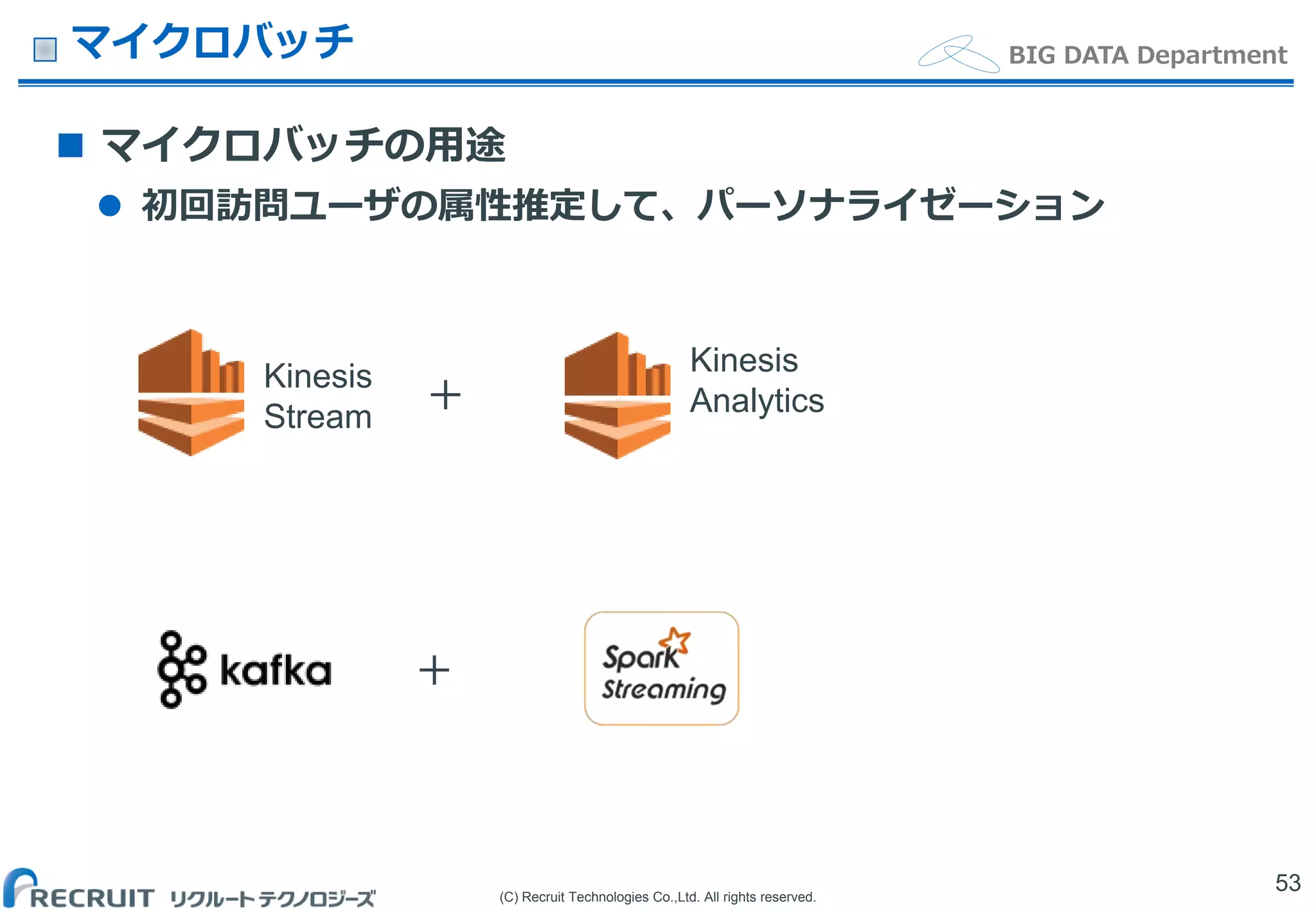 マイクロバッチ

BIG DATA Department

■ マイクロバッチの用途

● 初回訪問ユーザの属性推定して、パーソナライゼーション

Kinesis Stream

+

Kinesis Analytics

kafka

+

Spark Streaming

RECRUIT リクルートテクノロジーズ

(C) Recruit Technologies Co.,Ltd. All rights reserved.

53